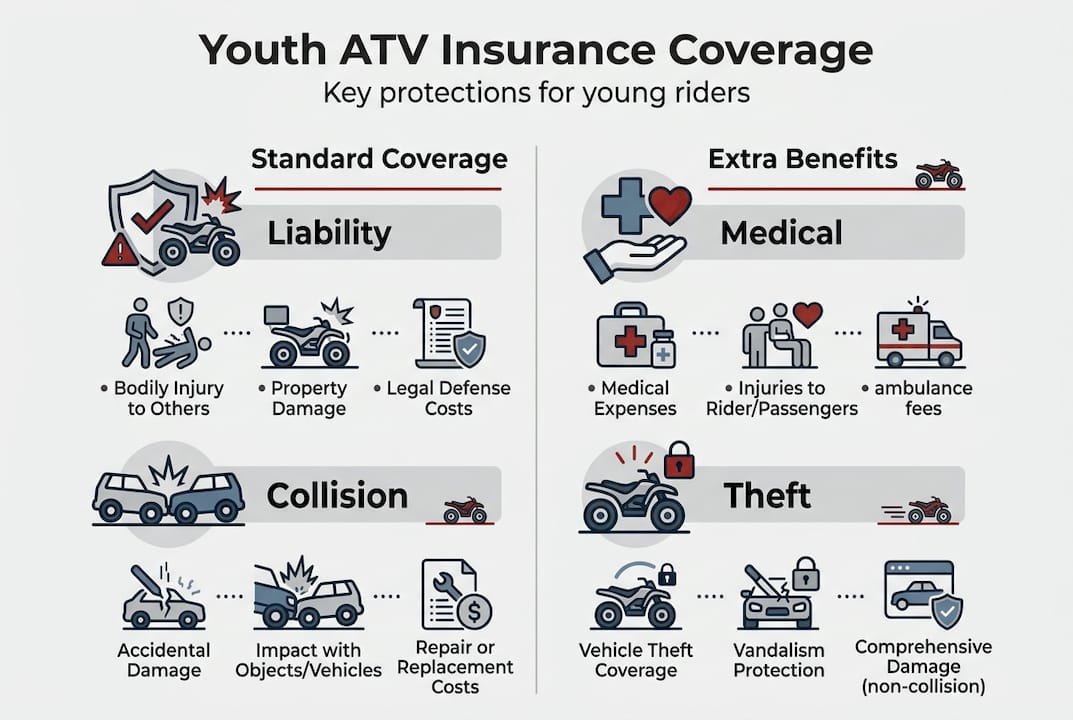 Youth ATV Insurance Coverage

Key protections for young riders

Standard Coverage

Liability

• Bodily Injury to Others
• Property Damage
• Legal Defense Costs

Collision

Accidental Damage
Impact with Objects/Vehicles
Repair or Replacement Costs

Extra Benefits

Medical

• Medical Expenses
• Injuries to Rider/Passengers
• ambulance fees

Theft

Vehicle Theft Coverage
Vandalism Protection
Comprehensive Damage (non-collision)